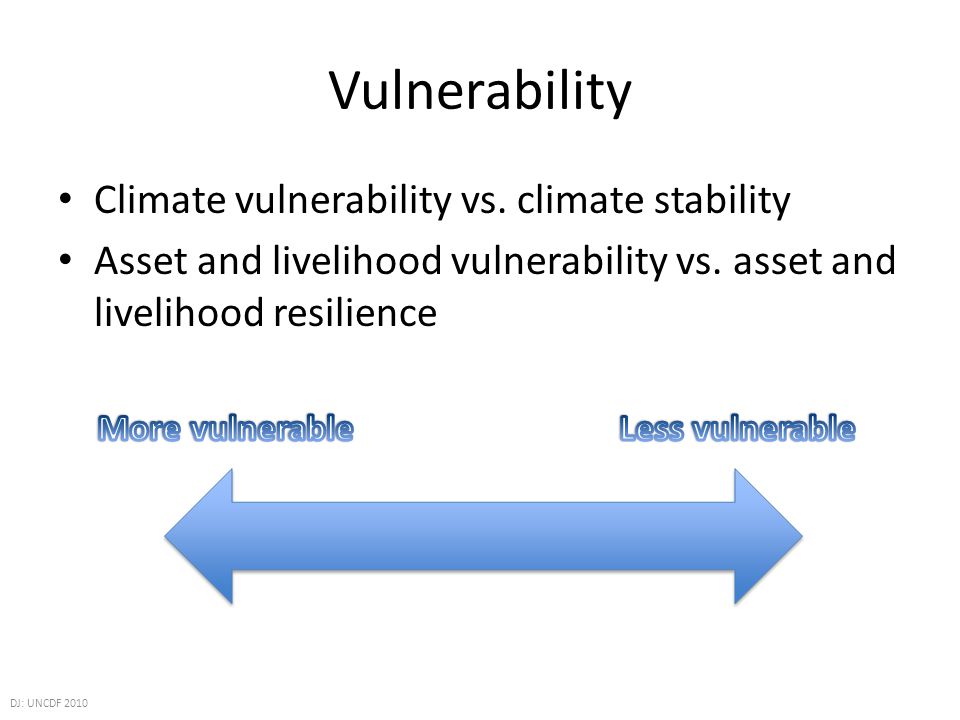 Vulnerability

• Climate vulnerability vs. climate stability
• Asset and livelihood vulnerability vs. asset and livelihood resilience

More vulnerable

Less vulnerable

DJ: UNCDF 2010